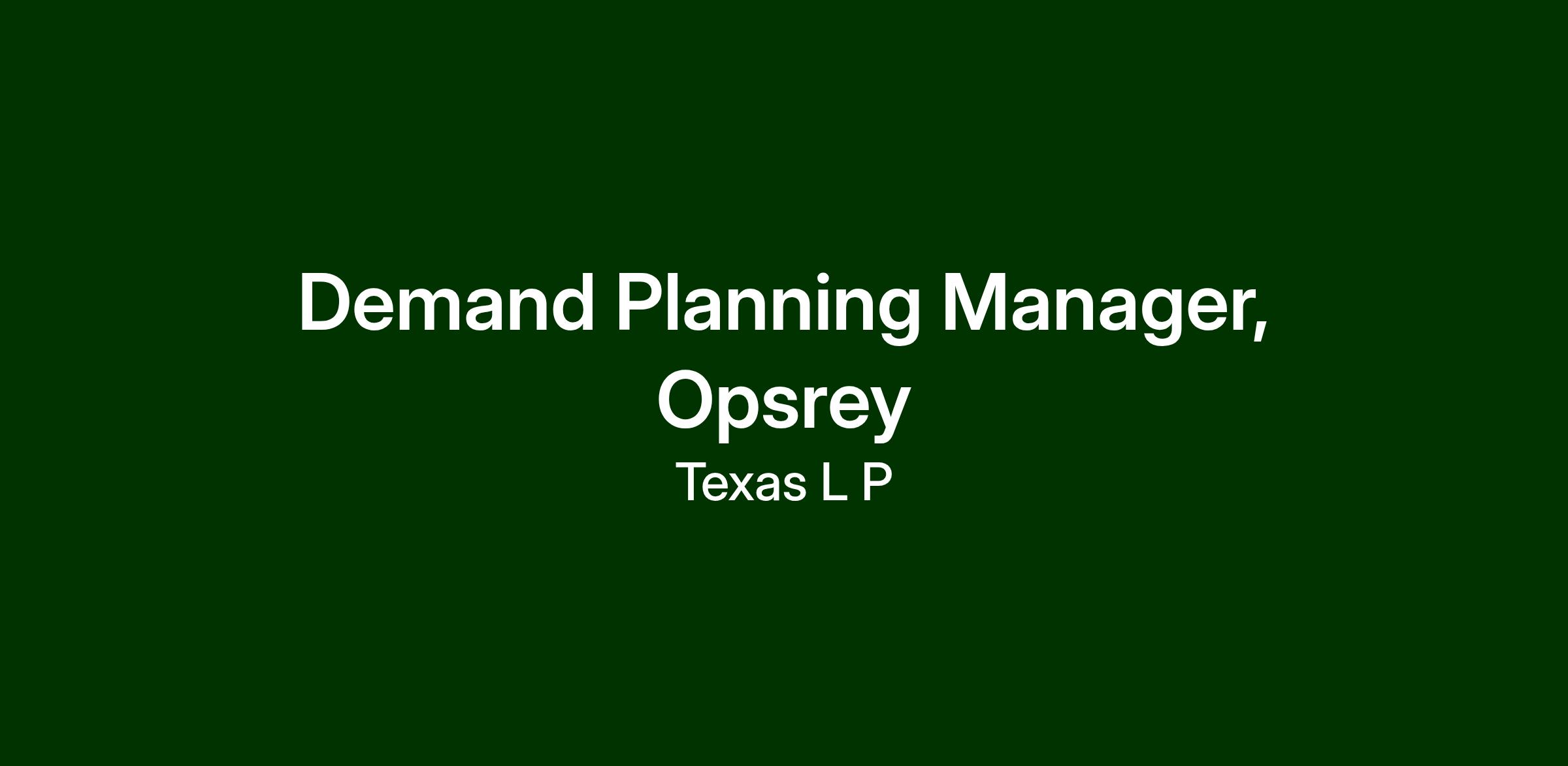 Demand Planning Manager, Opsrey

Texas L P